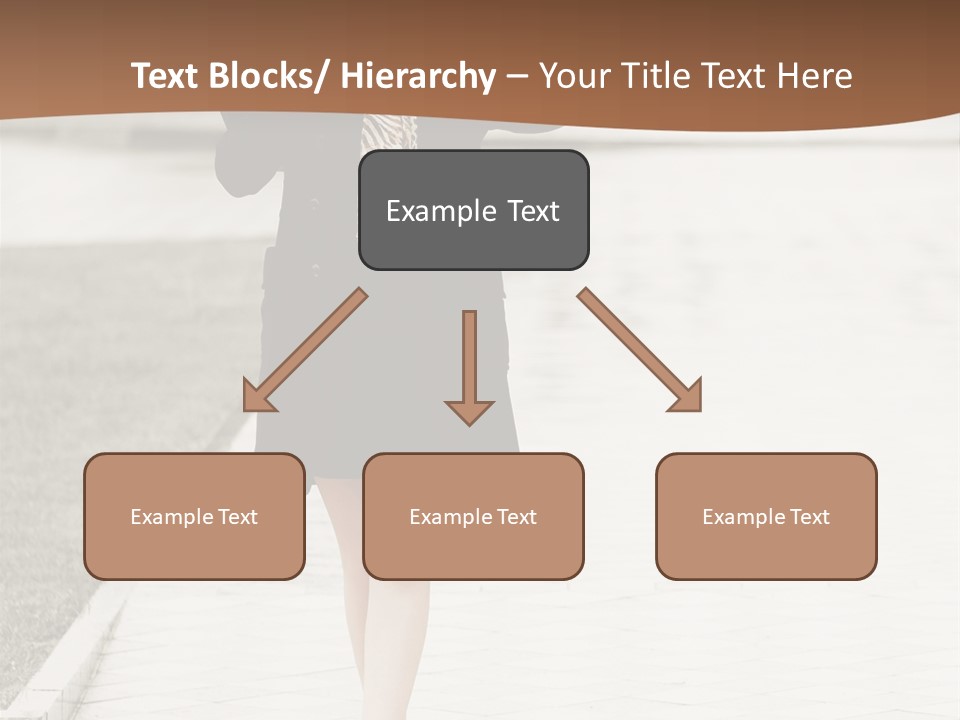 Text Blocks/ Hierarchy – Your Title Text Here

Example Text

Example Text

Example Text

Example Text